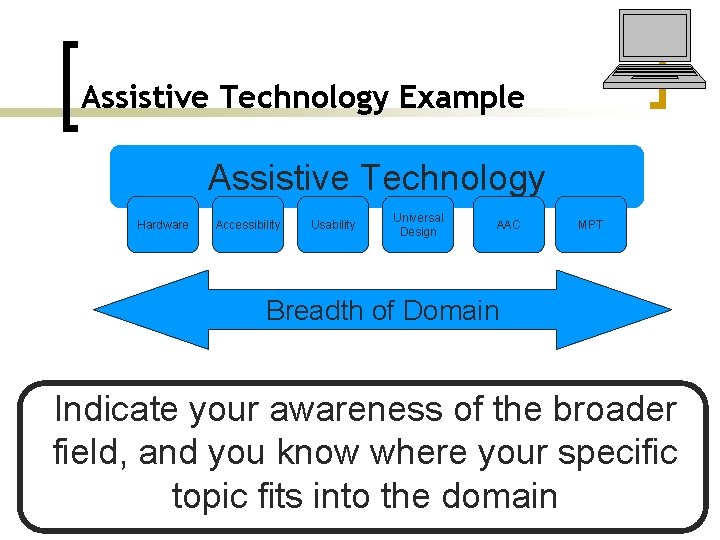 Assistive Technology Example

Assistive Technology

Hardware

Accessibility

Usability

Universal Design

AAC

MPT

Breadth of Domain

Indicate your awareness of the broader field, and you know where your specific topic fits into the domain